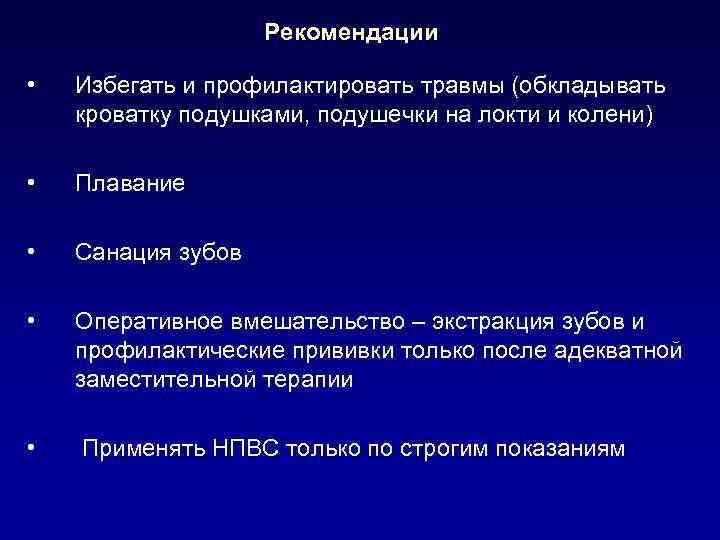 Рекомендации

• Избегать и профилактировать травмы (обкладывать кроватку подушками, подушечки на локти и колени)

• Плавание

• Санация зубов

• Оперативное вмешательство – экстракция зубов и профилактические прививки только после адекватной заместительной терапии

• Применять НПВС только по строгим показаниям